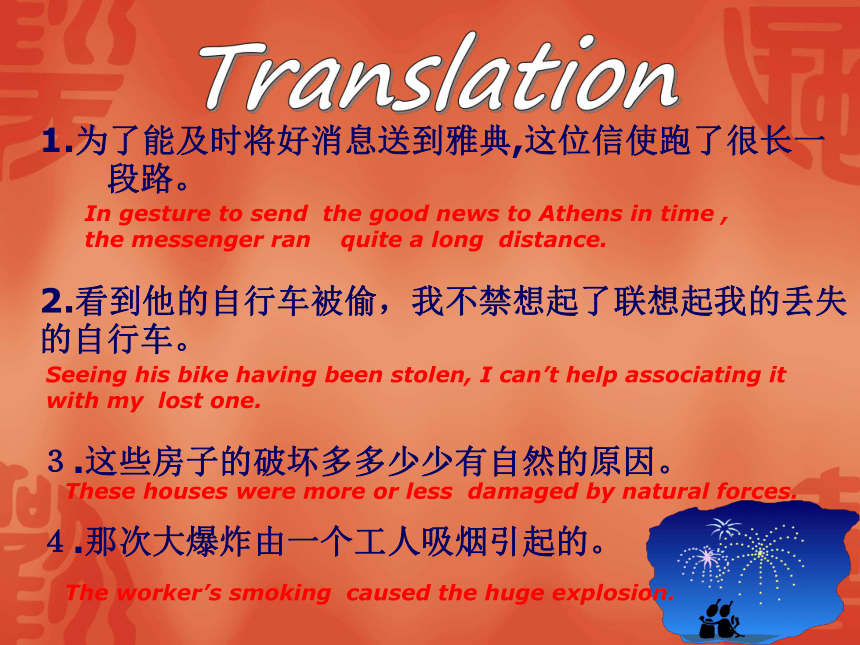 Translation

1.为了能及时将好消息送到雅典,这位信使跑了很长一段路。

In gesture to send the good news to Athens in time , the messenger ran quite a long distance.

2.看到他的自行车被偷，我不禁想起了联想起我的丢失的自行车。

Seeing his bike having been stolen, I can’t help associating it with my lost one.

3.这些房子的破坏多多少少有自然的原因。

These houses were more or less damaged by natural forces.

4.那次大爆炸由一个工人吸烟引起的。

The worker’s smoking caused the huge explosion.